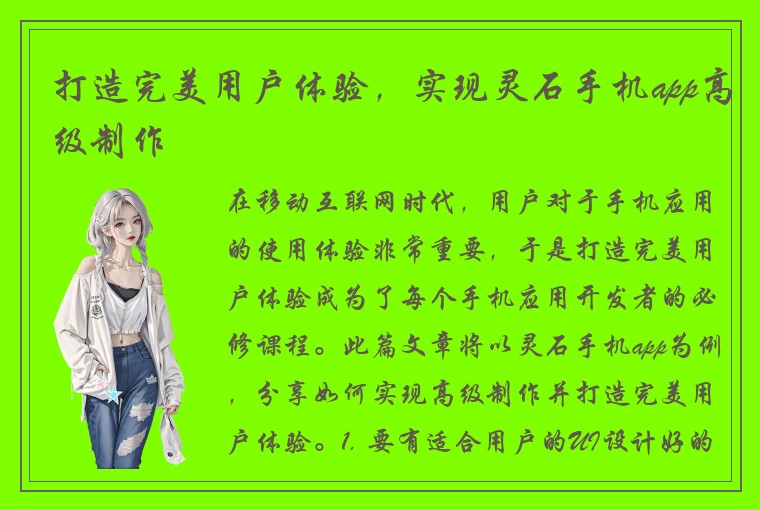 打造完美用户体验，实现灵石手机app高级制作

在移动互联网时代，用户对于手机应用的使用体验非常重要，于是打造完美用户体验成为了每个手机应用开发者的必修课程。此篇文章将以灵石手机app为例，分享如何实现高级制作并打造完美用户体验。1. 要有适合用户的UI设计好的